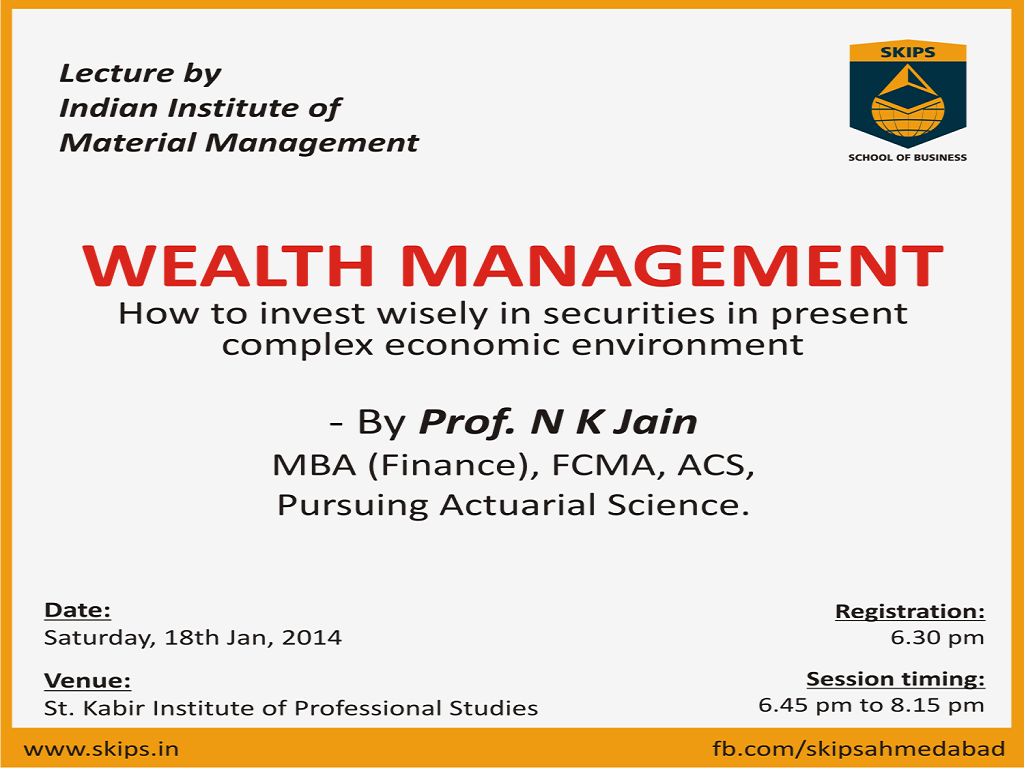 Lecture by
Indian Institute of
Material Management

SKIPS
SCHOOL OF BUSINESS

WEALTH MANAGEMENT
How to invest wisely in securities in present complex economic environment

- By Prof. N K Jain
MBA (Finance), FCMA, ACS,
Pursuing Actuarial Science.

Date:
Saturday, 18th Jan, 2014

Venue:
St. Kabir Institute of Professional Studies

Registration:
6.30 pm

Session timing:
6.45 pm to 8.15 pm

www.skips.in
fb.com/skipsahmedabad